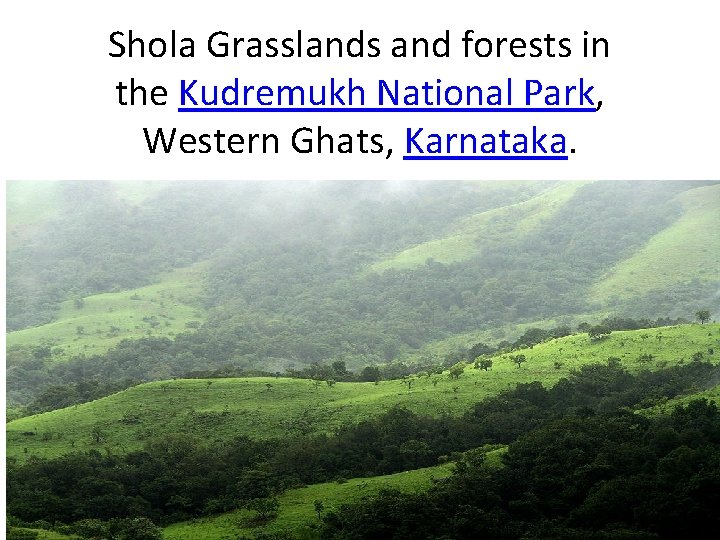 Shola Grasslands and forests in the Kudremukh National Park, Western Ghats, Karnataka.